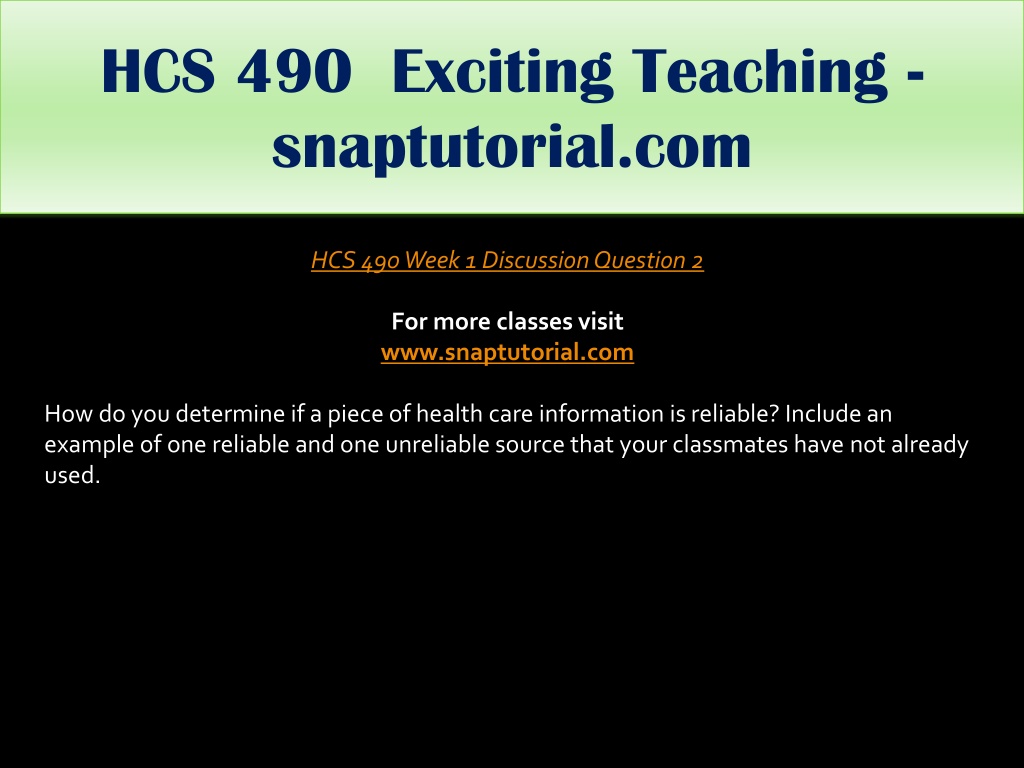 HCS 490 Exciting Teaching - snaptutorial.com

HCS 490 Week 1 Discussion Question 2

For more classes visit
www.snaptutorial.com

How do you determine if a piece of health care information is reliable? Include an example of one reliable and one unreliable source that your classmates have not already used.